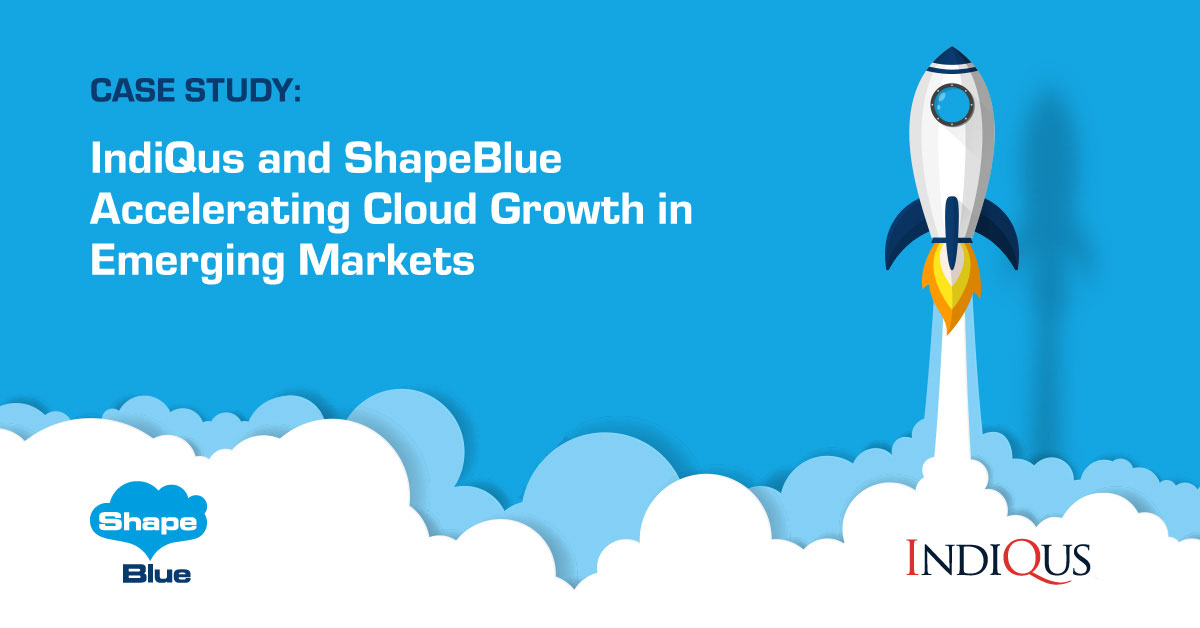 CASE STUDY:

IndiQus and ShapeBlue Accelerating Cloud Growth in Emerging Markets

Shape Blue

INDIQUS